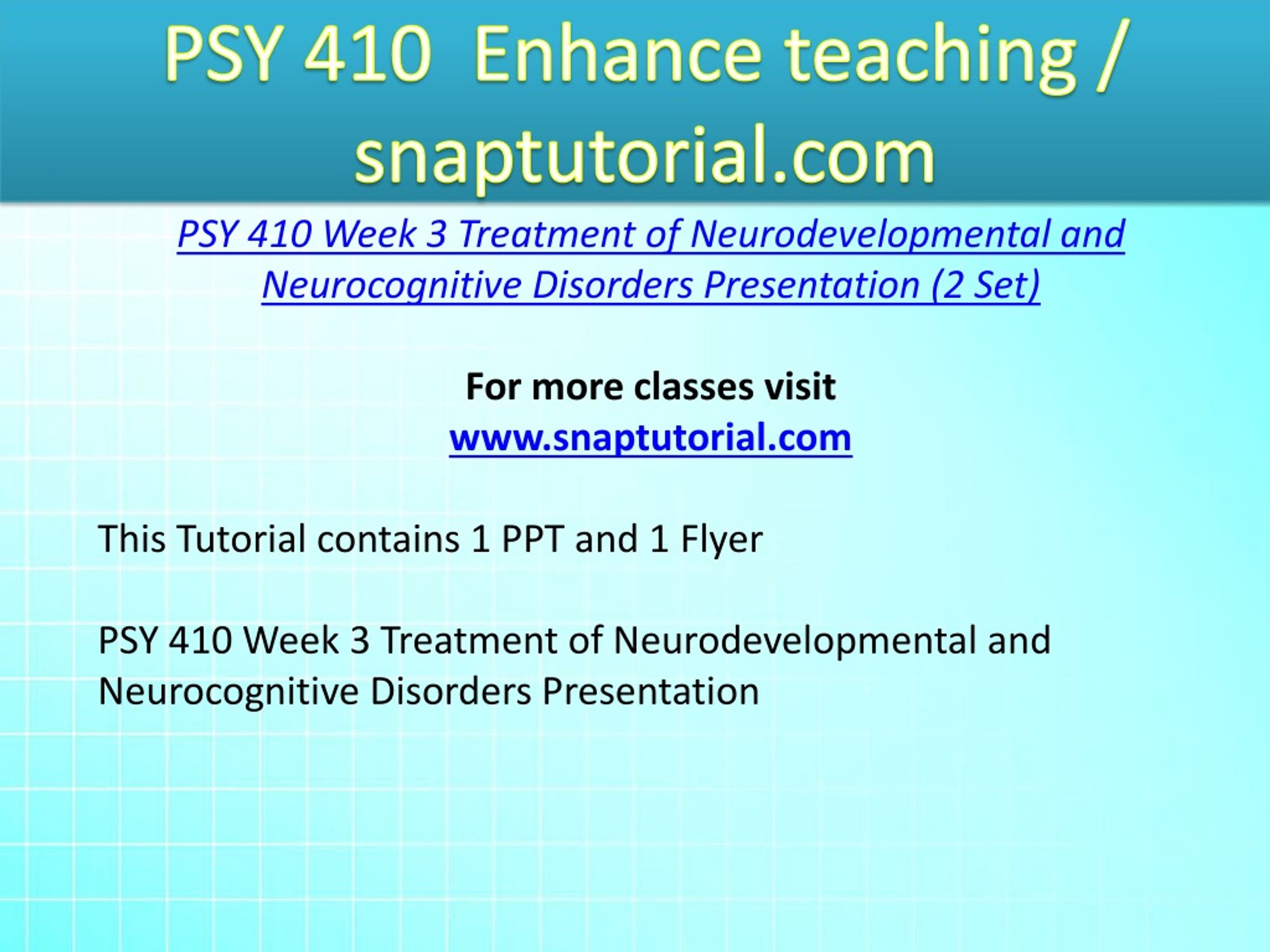 PSY 410 Enhance teaching / snaptutorial.com

PSY 410 Week 3 Treatment of Neurodevelopmental and Neurocognitive Disorders Presentation (2 Set)

For more classes visit
www.snaptutorial.com

This Tutorial contains 1 PPT and 1 Flyer

PSY 410 Week 3 Treatment of Neurodevelopmental and Neurocognitive Disorders Presentation